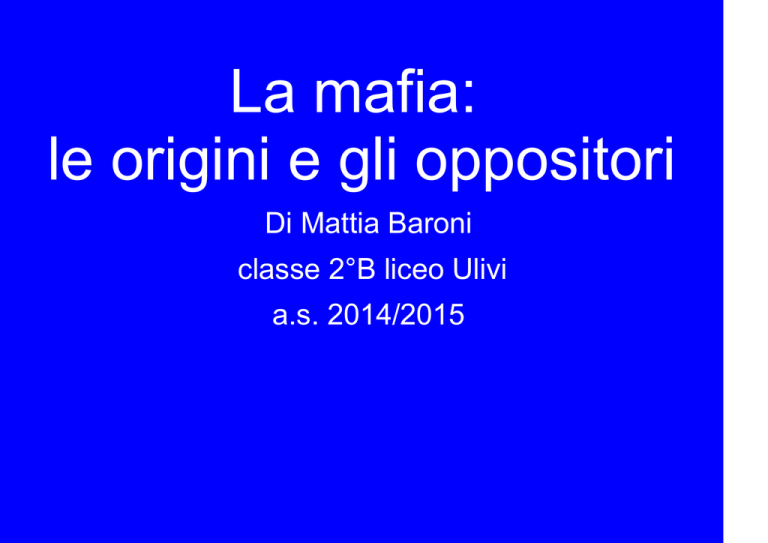 La mafia:
le origini e gli oppositori

Di Mattia Baroni

classe 2°B liceo Ulivi

a.s. 2014/2015